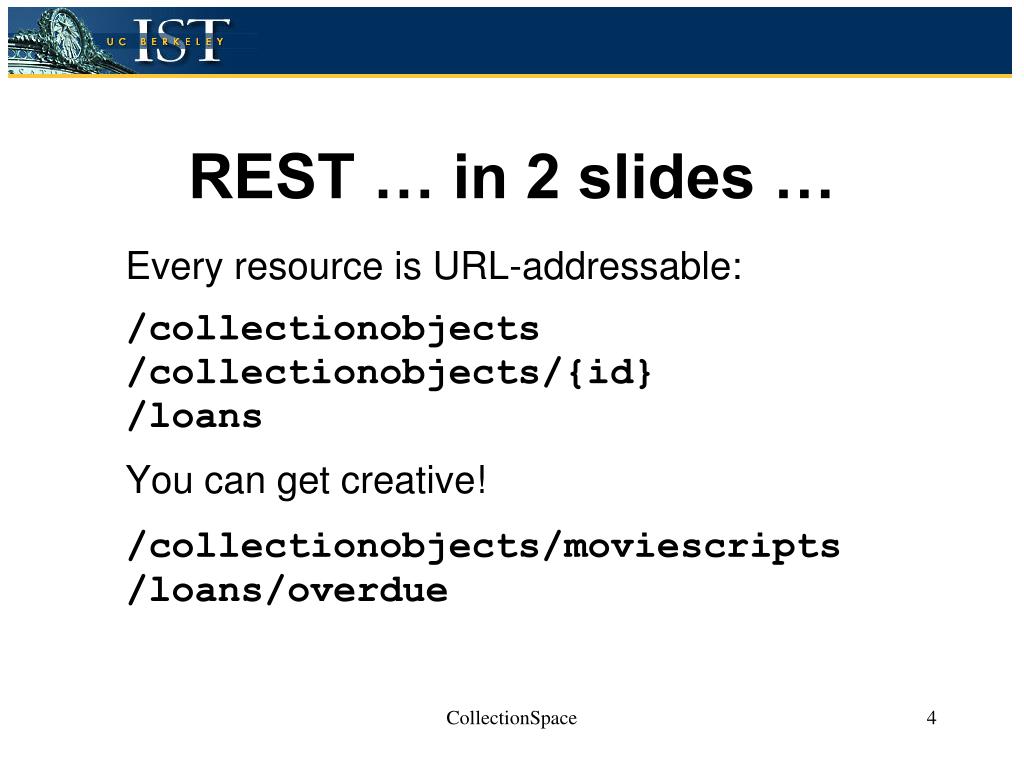 UC BERKELEY IST

REST … in 2 slides …

Every resource is URL-addressable:

/collectionobjects
/collectionobjects/{id}
/loans

You can get creative!

/collectionobjects/moviescripts
/loans/overdue

CollectionSpace

4